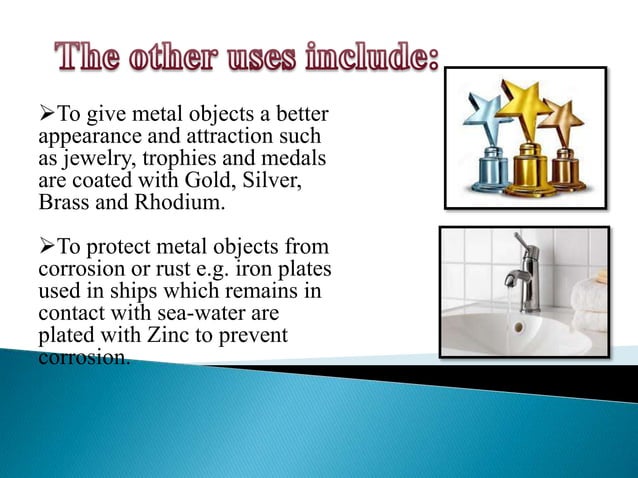 The other uses include:

➢To give metal objects a better appearance and attraction such as jewelry, trophies and medals are coated with Gold, Silver, Brass and Rhodium.

➢To protect metal objects from corrosion or rust e.g. iron plates used in ships which remains in contact with sea-water are plated with Zinc to prevent corrosion.